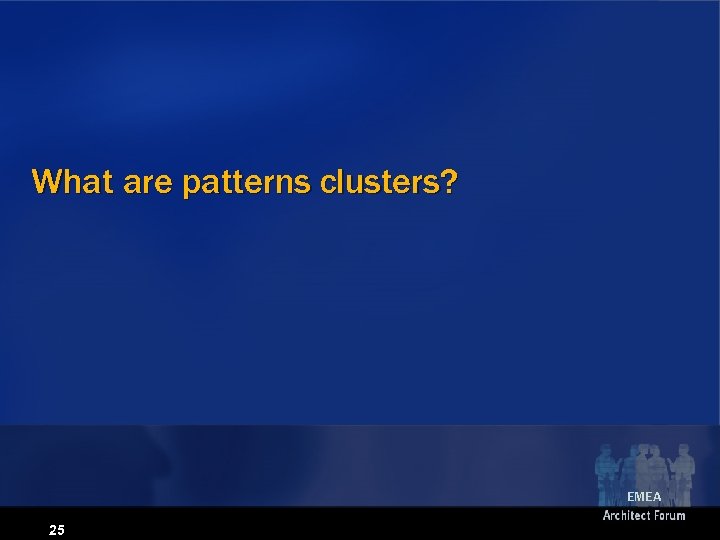 What are patterns clusters?

EMEA
Architect Forum

25